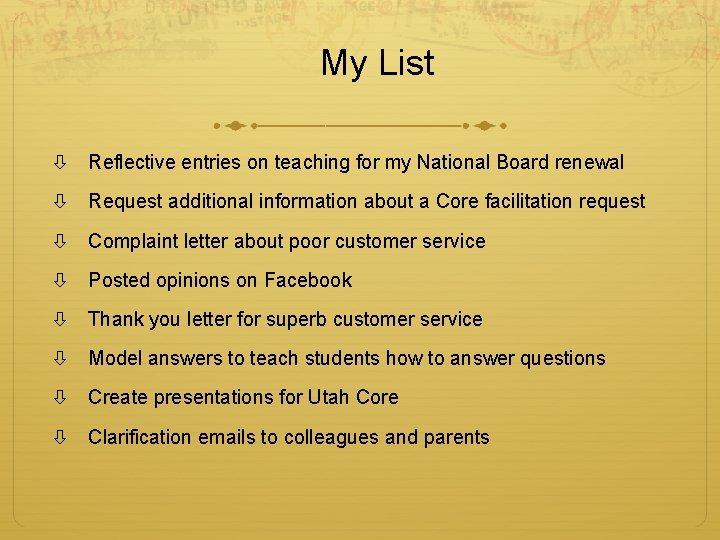 My List

⇩ Reflective entries on teaching for my National Board renewal

⇩ Request additional information about a Core facilitation request

⇩ Complaint letter about poor customer service

⇩ Posted opinions on Facebook

⇩ Thank you letter for superb customer service

⇩ Model answers to teach students how to answer questions

⇩ Create presentations for Utah Core

⇩ Clarification emails to colleagues and parents